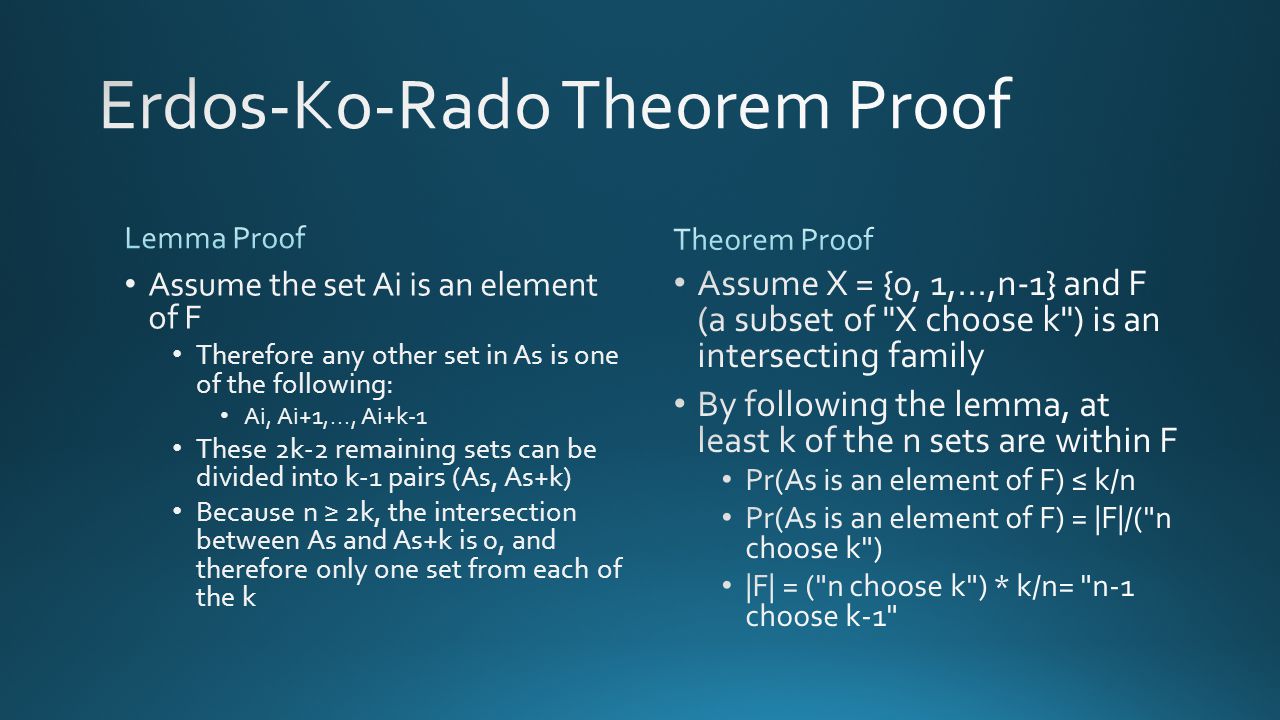 Erdos-Ko-Rado Theorem Proof

Lemma Proof

• Assume the set Ai is an element of F
  • Therefore any other set in As is one of the following:
    • Ai, Ai+1,…, Ai+k-1
  • These 2k-2 remaining sets can be divided into k-1 pairs (As, As+k)
  • Because n ≥ 2k, the intersection between As and As+k is 0, and therefore only one set from each of the k

Theorem Proof

• Assume X = {0, 1,…,n-1} and F (a subset of "X choose k") is an intersecting family
• By following the lemma, at least k of the n sets are within F
  • Pr(As is an element of F) ≤ k/n
  • Pr(As is an element of F) = |F|/("n choose k")
  • |F| = ("n choose k") * k/n= "n-1 choose k-1"